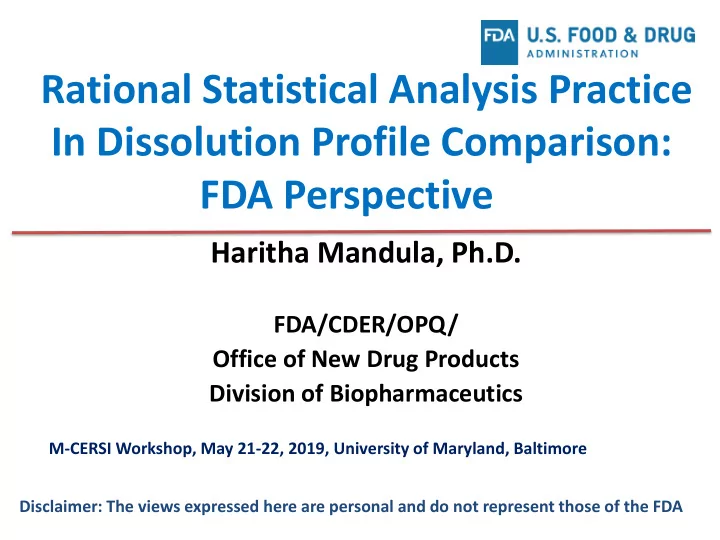 FDA U.S. FOOD & DRUG ADMINISTRATION

Rational Statistical Analysis Practice In Dissolution Profile Comparison: FDA Perspective

Haritha Mandula, Ph.D.

FDA/CDER/OPQ/
Office of New Drug Products
Division of Biopharmaceutics

M-CERSI Workshop, May 21-22, 2019, University of Maryland, Baltimore

Disclaimer: The views expressed here are personal and do not represent those of the FDA